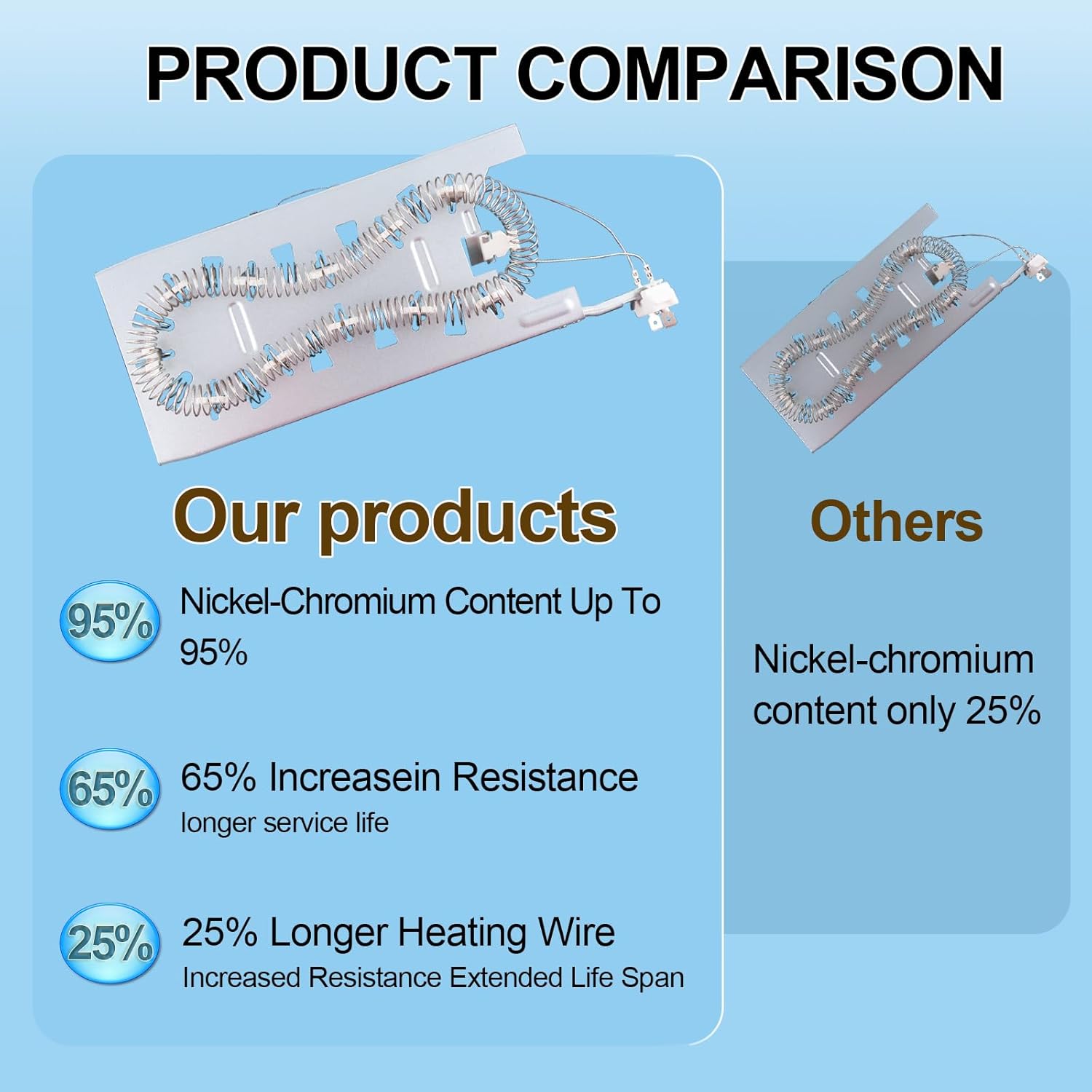 PRODUCT COMPARISON

Our products

95%

Nickel-Chromium Content Up To 95%

65%

65% Increasein Resistance

longer service life

25%

25% Longer Heating Wire

Increased Resistance Extended Life Span

Others

Nickel-chromium content only 25%